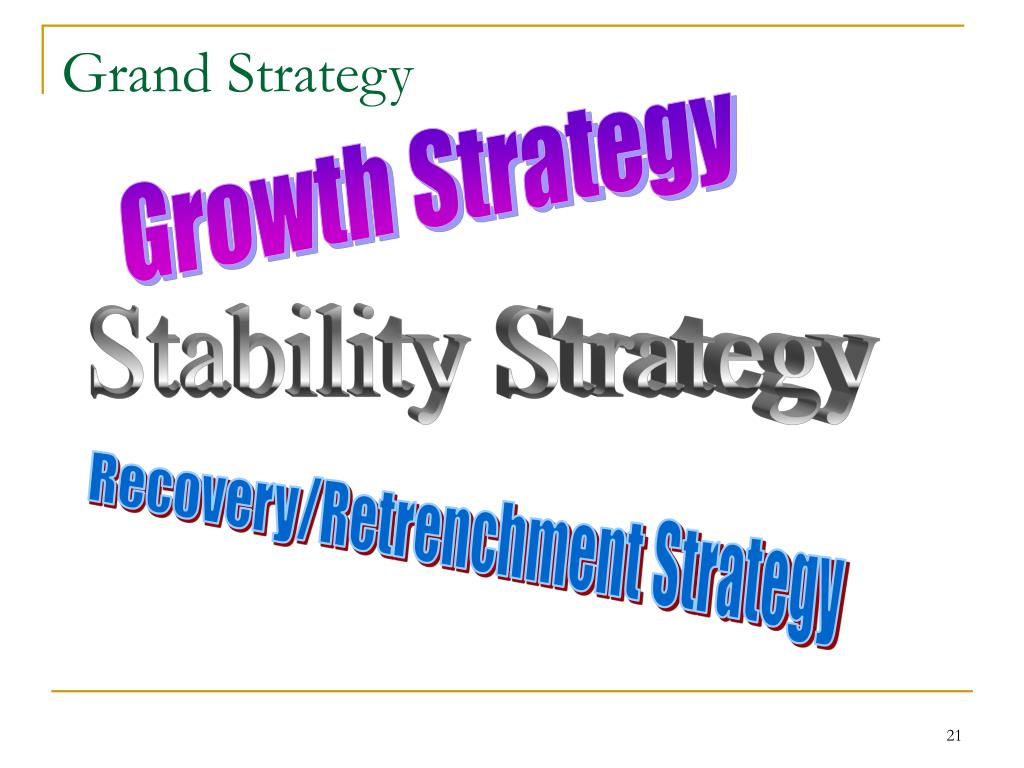 Grand Strategy

Growth Strategy

Stability Strategy

Recovery/Retrenchment Strategy

21